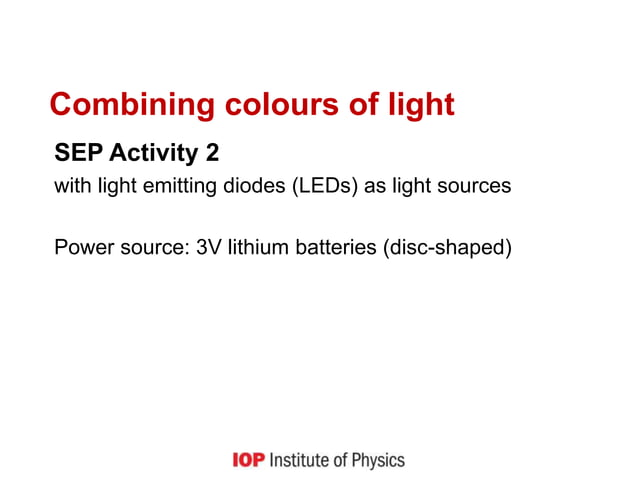 Combining colours of light

SEP Activity 2

with light emitting diodes (LEDs) as light sources

Power source: 3V lithium batteries (disc-shaped)

IOP Institute of Physics